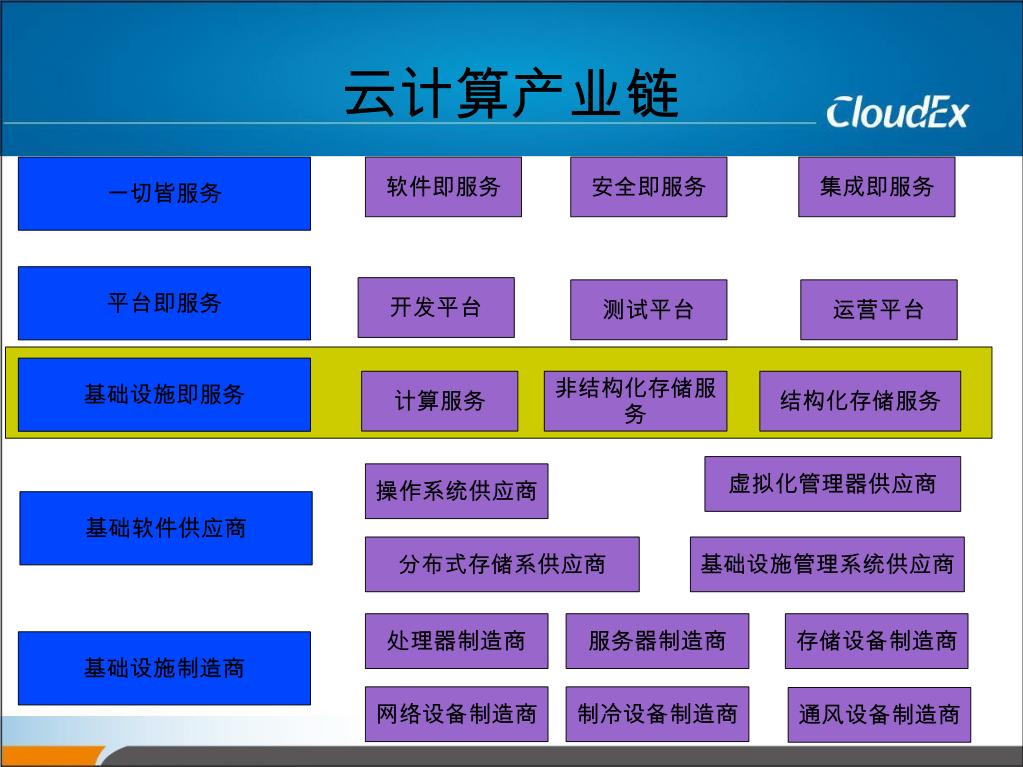 云计算产业链

CloudEx

一切皆服务

软件即服务

安全即服务

集成即服务

平台即服务

开发平台

测试平台

运营平台

基础设施即服务

计算服务

非结构化存储服务

结构化存储服务

基础软件供应商

操作系统供应商

虚拟化管理器供应商

分布式存储系供应商

基础设施管理系统供应商

基础设施制造商

处理器制造商

服务器制造商

存储设备制造商

网络设备制造商

制冷设备制造商

通风设备制造商